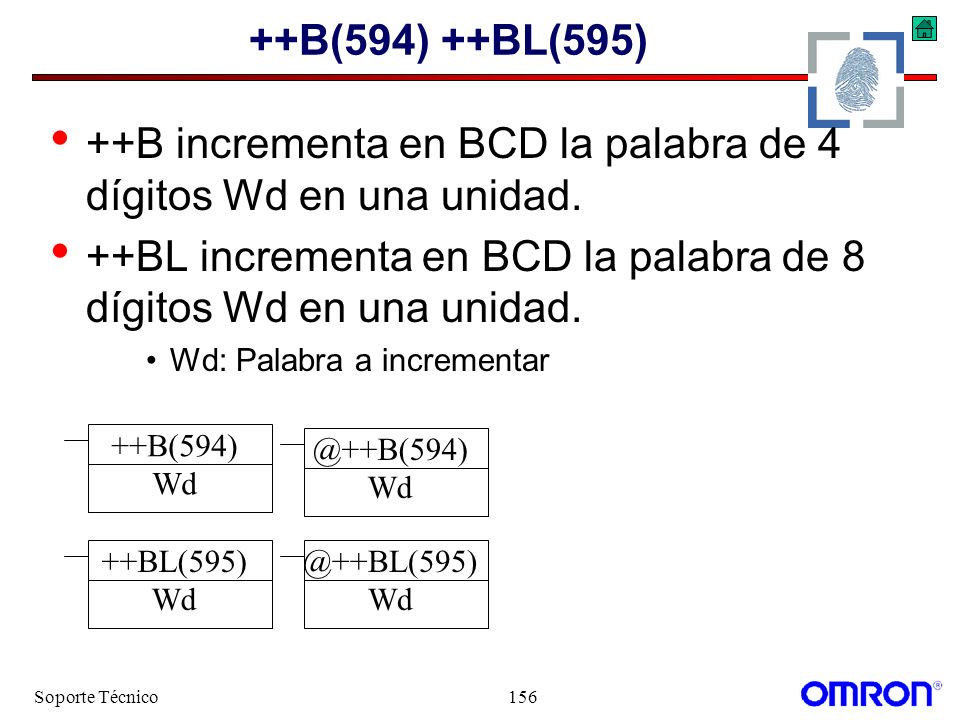 ++B(594) ++BL(595)

• ++B incrementa en BCD la palabra de 4 dígitos Wd en una unidad.
• ++BL incrementa en BCD la palabra de 8 dígitos Wd en una unidad.
  • Wd: Palabra a incrementar

++B(594)
Wd

@++B(594)
Wd

++BL(595)
Wd

@++BL(595)
Wd

Soporte Técnico

156

OMRON®